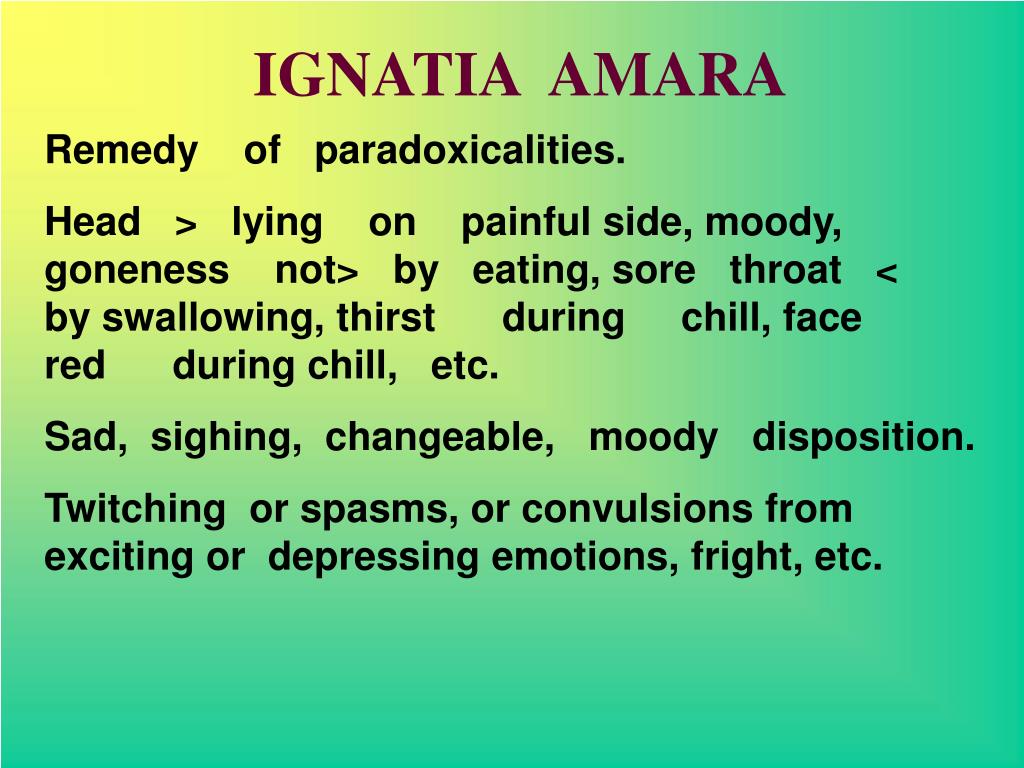 IGNATIA AMARA

Remedy of paradoxicalities.

Head > lying on painful side, moody, goneness not> by eating, sore throat < by swallowing, thirst during chill, face red during chill, etc.

Sad, sighing, changeable, moody disposition.

Twitching or spasms, or convulsions from exciting or depressing emotions, fright, etc.